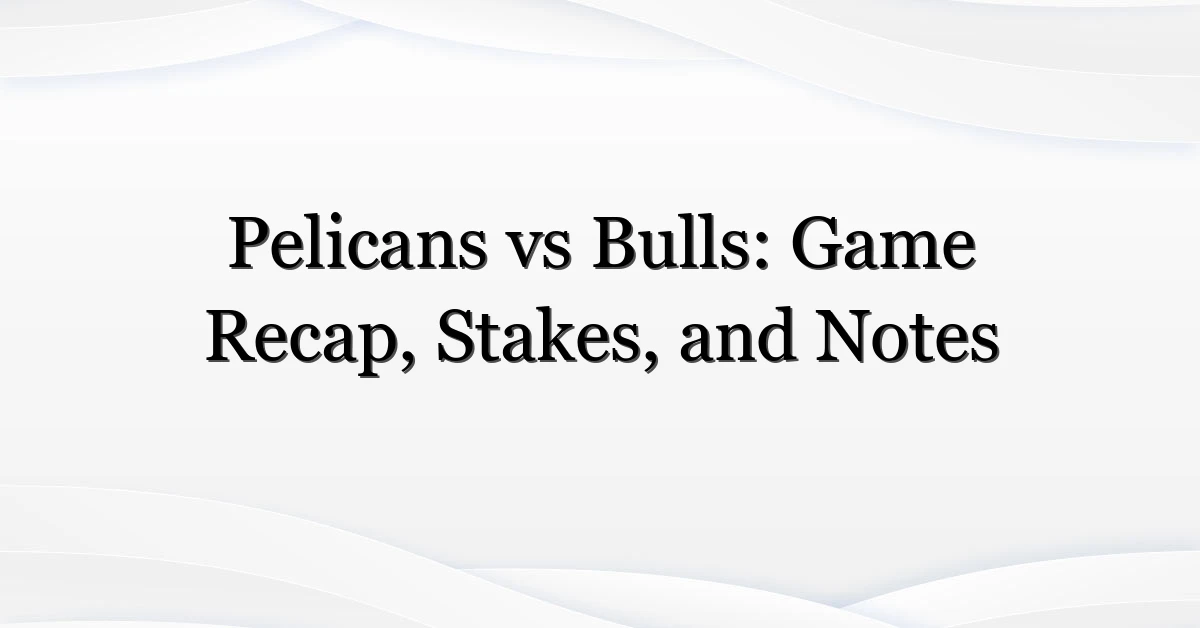 Pelicans vs Bulls: Game Recap, Stakes, and Notes